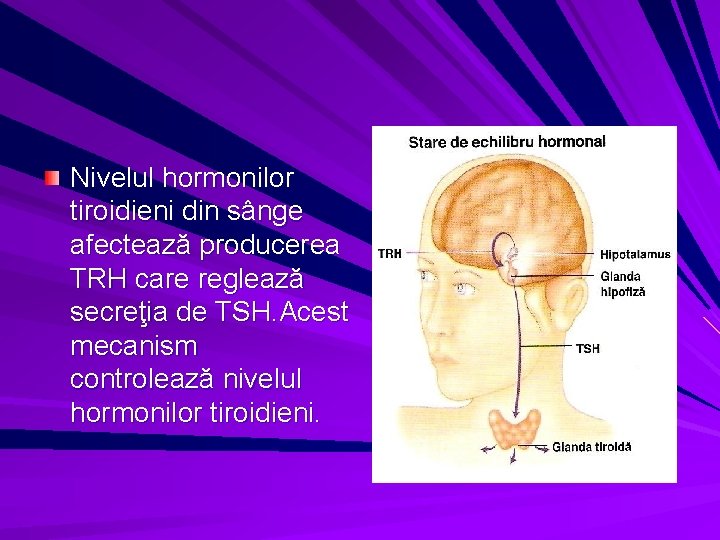 Nivelul hormonilor tiroidieni din sânge afectează producerea TRH care reglează secreţia de TSH.Acest mecanism controlează nivelul hormonilor tiroidieni.

Stare de echilibru hormonal

TRH

Hipotalamus

Glanda hipofiză

TSH

Glanda tiroidă